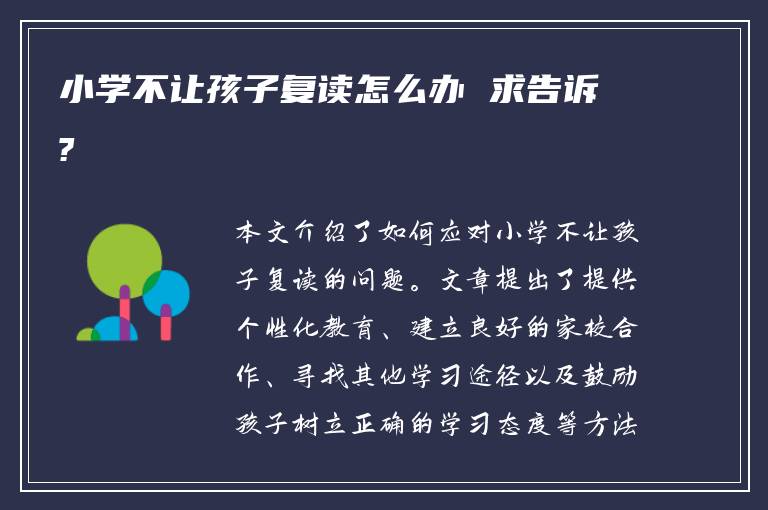 小学不让孩子复读怎么办 求告诉?

本文介绍了如何应对小学不让孩子复读的问题。文章提出了提供个性化教育、建立良好的家校合作、寻找其他学习途径以及鼓励孩子树立正确的学习态度等方法